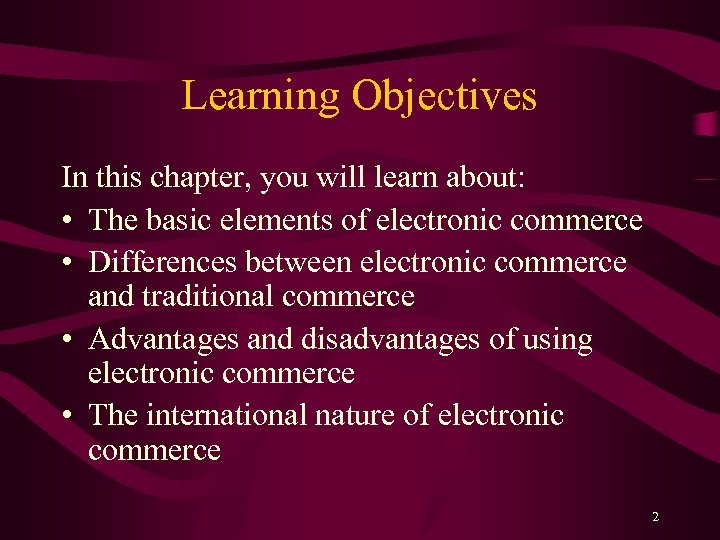 Learning Objectives

In this chapter, you will learn about:

• The basic elements of electronic commerce
• Differences between electronic commerce and traditional commerce
• Advantages and disadvantages of using electronic commerce
• The international nature of electronic commerce

2